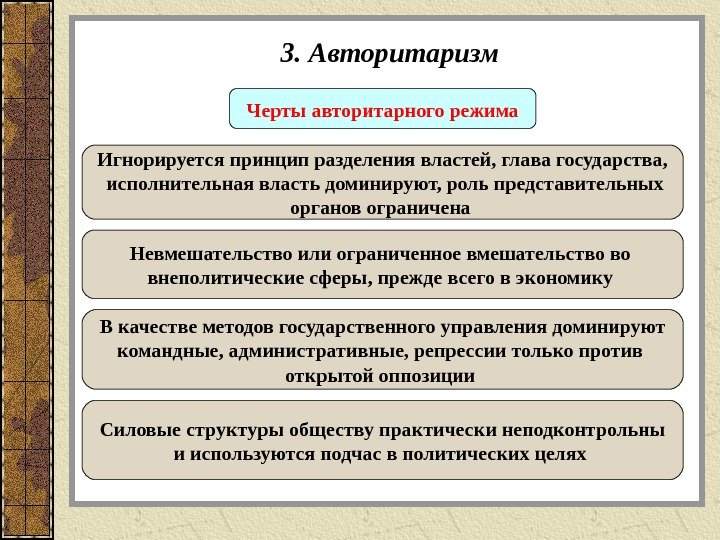 3. Авторитаризм

Черты авторитарного режима

Игнорируется принцип разделения властей, глава государства, исполнительная власть доминируют, роль представительных органов ограничена

Невмешательство или ограниченное вмешательство во внеполитические сферы, прежде всего в экономику

В качестве методов государственного управления доминируют командные, административные, репрессии только против открытой оппозиции

Силовые структуры обществу практически неподконтрольны и используются подчас в политических целях